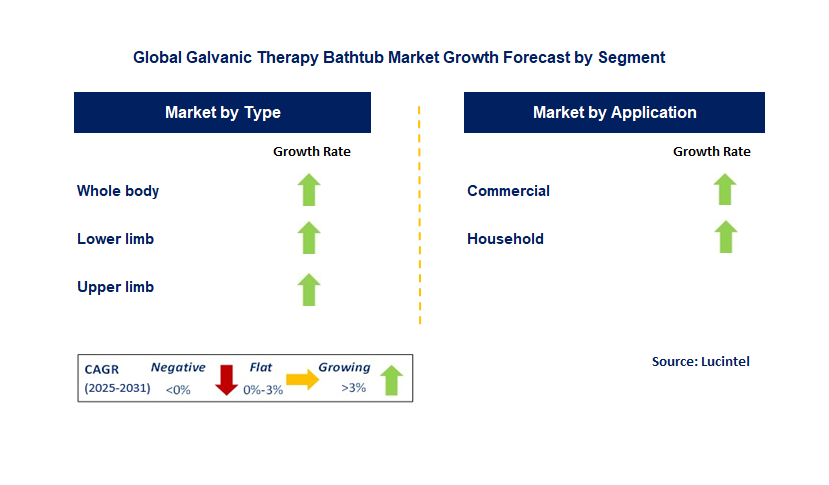 Global Galvanic Therapy Bathtub Market Growth Forecast by Segment

Market by Type

Growth Rate

Whole body

Lower limb

Upper limb

Market by Application

Growth Rate

Commercial

Household

CAGR (2025-2031) Negative <0% Flat 0%-3% Growing >3%

Source: Lucintel